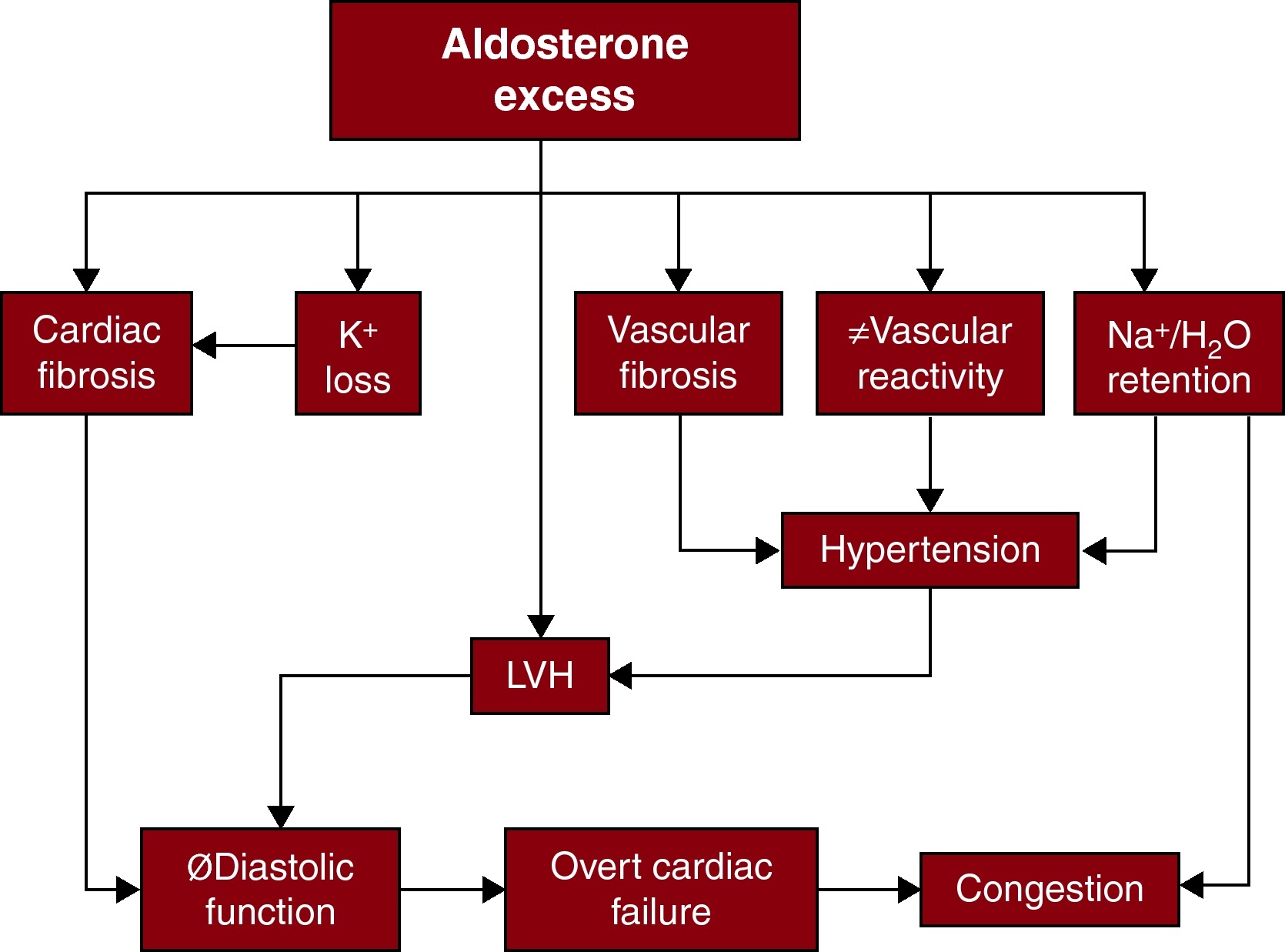 Aldosterone excess

Cardiac fibrosis

$K^+$ loss

Vascular fibrosis

≠Vascular reactivity

$Na^+/H_2O$ retention

Hypertension

LVH

ØDiastolic function

Overt cardiac failure

Congestion